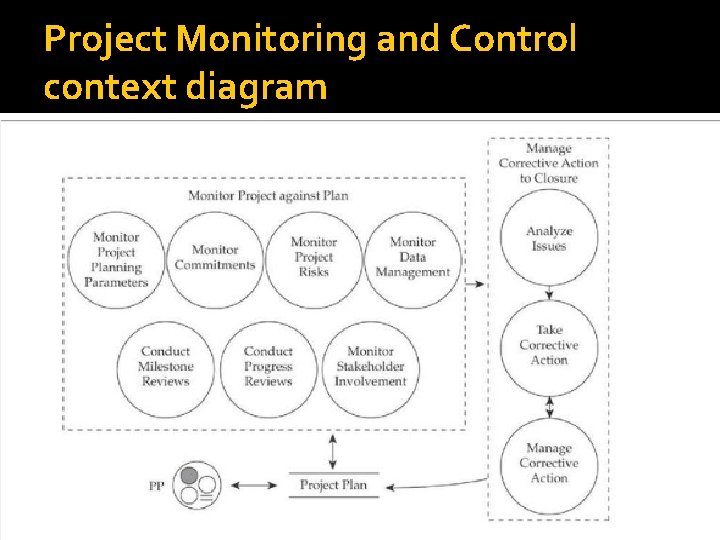 Project Monitoring and Control context diagram

Monitor Project against Plan

Monitor Project Planning Parameters

Monitor Commitments

Monitor Project Risks

Monitor Data Management

Conduct Milestone Reviews

Conduct Progress Reviews

Monitor Stakeholder Involvement

Manage Corrective Action to Closure

Analyze Issues

Take Corrective Action

Manage Corrective Action

PP

Project Plan